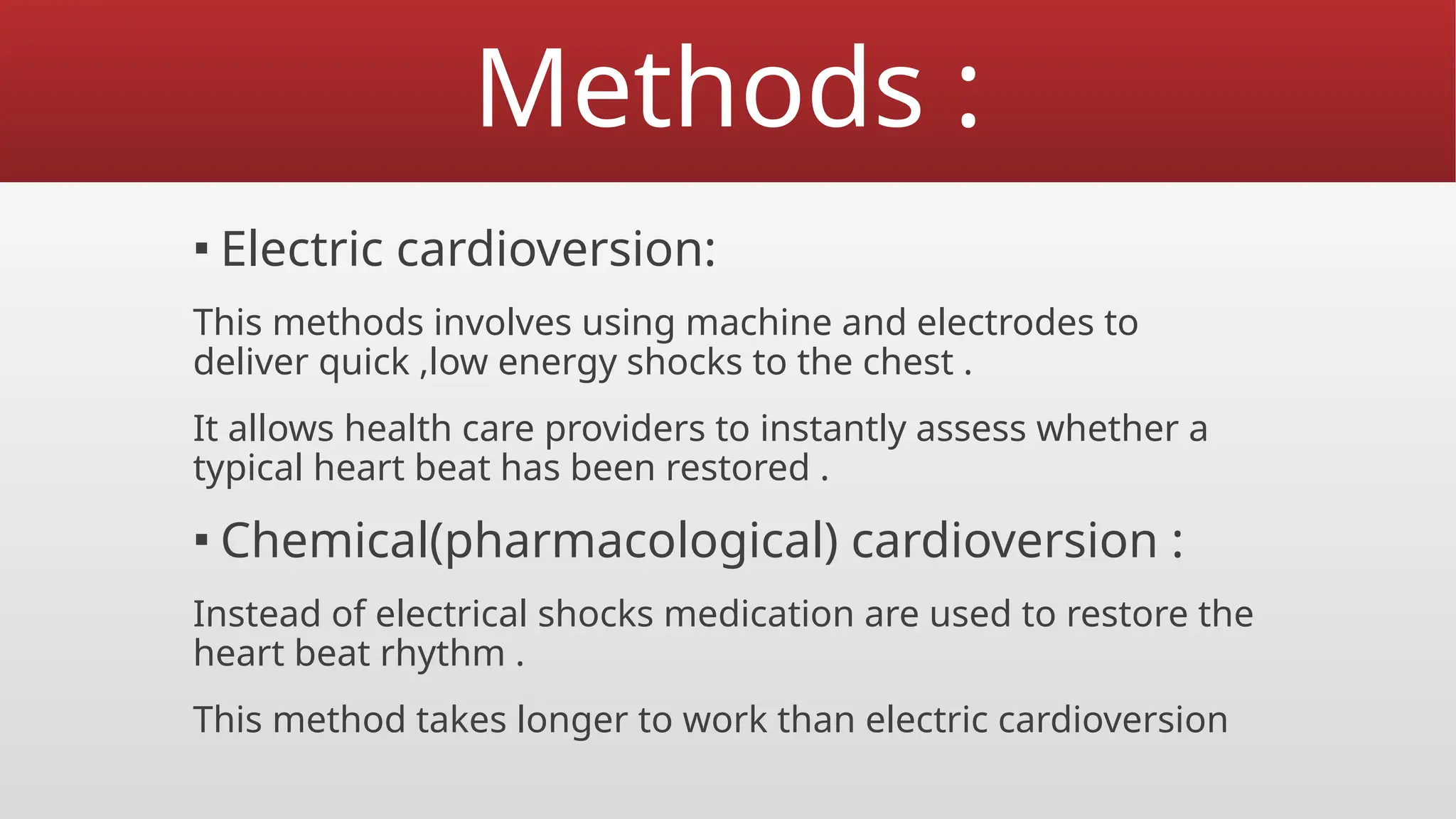 Methods :

▪ Electric cardioversion:

This methods involves using machine and electrodes to deliver quick ,low energy shocks to the chest .

It allows health care providers to instantly assess whether a typical heart beat has been restored .

▪ Chemical(pharmacological) cardioversion :

Instead of electrical shocks medication are used to restore the heart beat rhythm .

This method takes longer to work than electric cardioversion